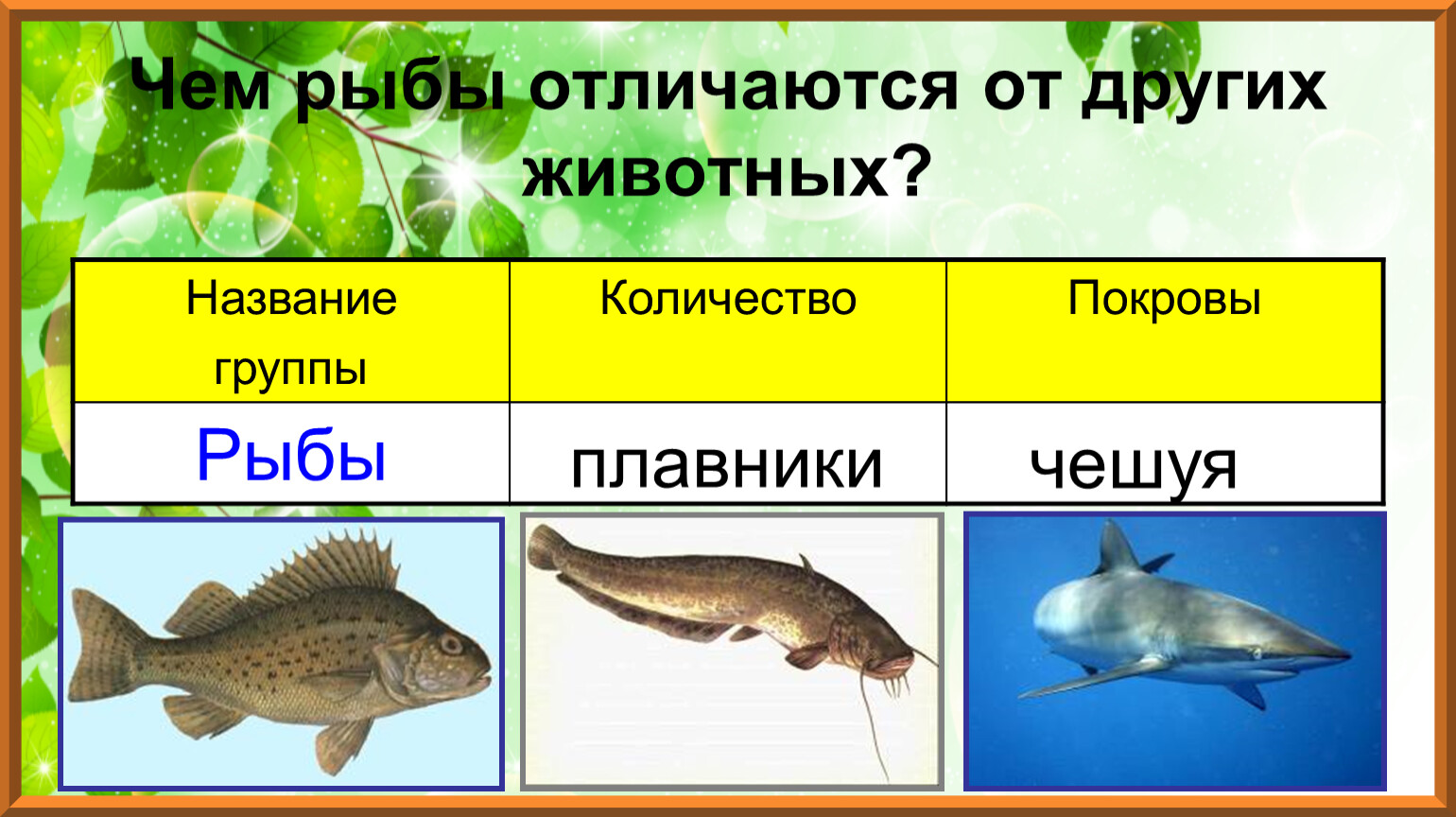 Чем рыбы отличаются от других животных?

| Название группы | Количество | Покровы |
|---|---|---|
| Рыбы | плавники | чешуя |